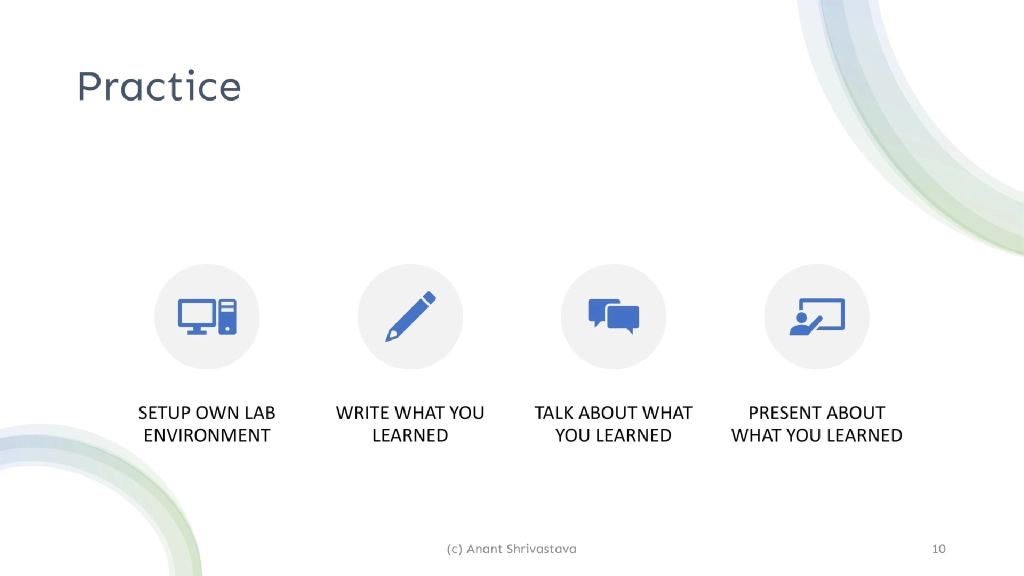 Practice

SETUP OWN LAB ENVIRONMENT

WRITE WHAT YOU LEARNED

TALK ABOUT WHAT YOU LEARNED

PRESENT ABOUT WHAT YOU LEARNED

(c) Anant Shrivastava

10